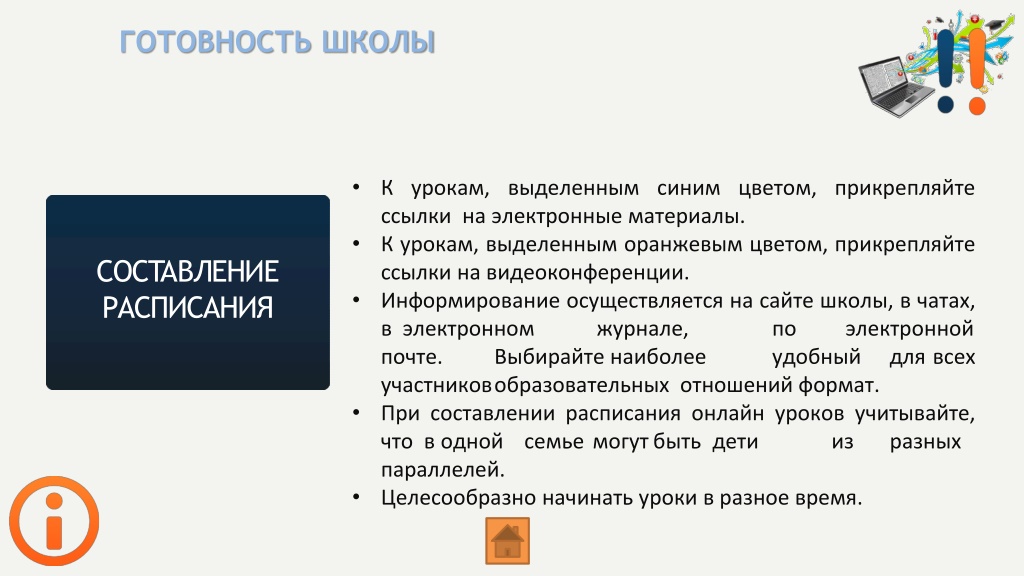 ГОТОВНОСТЬ ШКОЛЫ

СОСТАВЛЕНИЕ РАСПИСАНИЯ

• К урокам, выделенным синим цветом, прикрепляйте ссылки на электронные материалы.
• К урокам, выделенным оранжевым цветом, прикрепляйте ссылки на видеоконференции.
• Информирование осуществляется на сайте школы, в чатах, в электронном журнале, по электронной почте. Выбирайте наиболее удобный для всех участников образовательных отношений формат.
• При составлении расписания онлайн уроков учитывайте, что в одной семье могут быть дети из разных параллелей.
• Целесообразно начинать уроки в разное время.